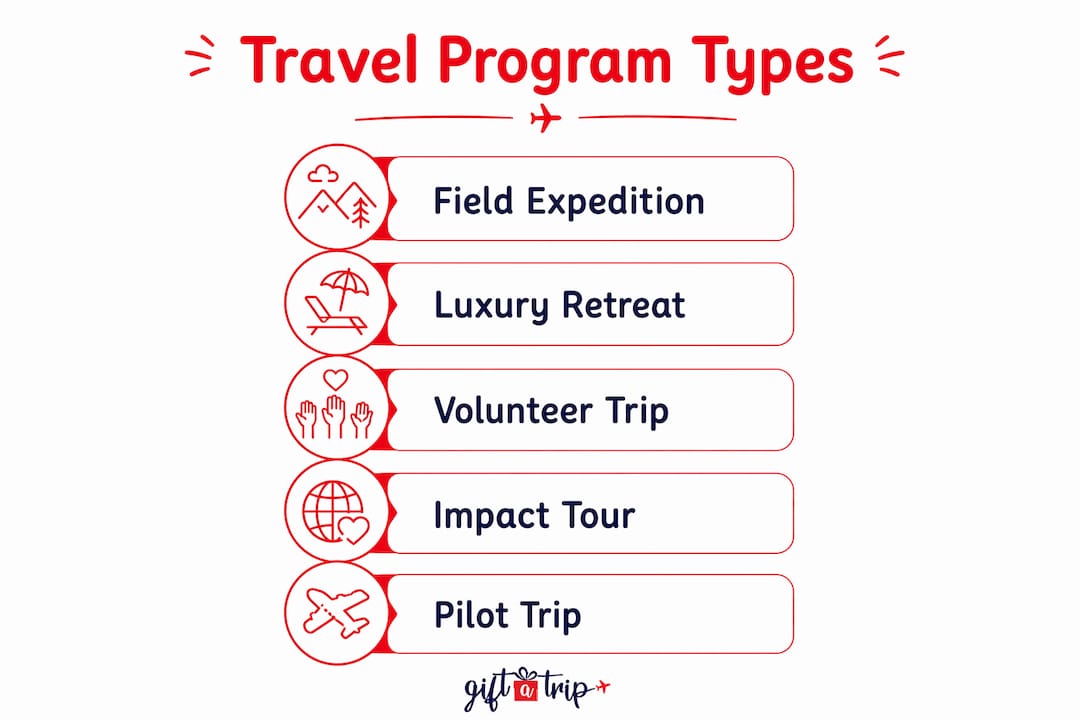 Travel Program Types

Field Expedition

Luxury Retreat

Volunteer Trip

Impact Tour

Pilot Trip

gift a trip